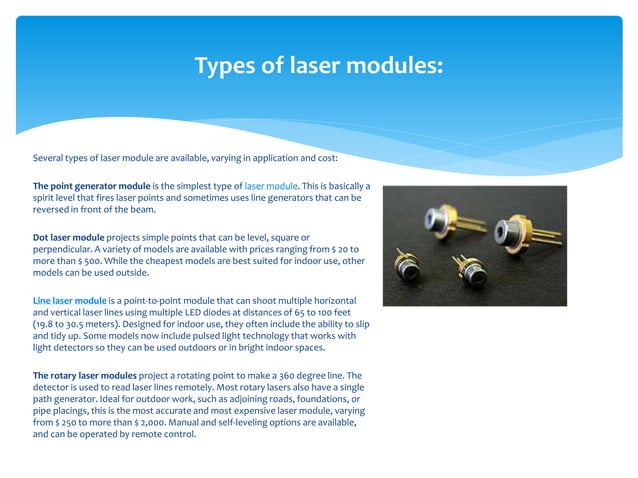 Types of laser modules:

Several types of laser module are available, varying in application and cost:

The point generator module is the simplest type of laser module. This is basically a spirit level that fires laser points and sometimes uses line generators that can be reversed in front of the beam.

Dot laser module projects simple points that can be level, square or perpendicular. A variety of models are available with prices ranging from $ 20 to more than $ 500. While the cheapest models are best suited for indoor use, other models can be used outside.

Line laser module is a point-to-point module that can shoot multiple horizontal and vertical laser lines using multiple LED diodes at distances of 65 to 100 feet (19.8 to 30.5 meters). Designed for indoor use, they often include the ability to slip and tidy up. Some models now include pulsed light technology that works with light detectors so they can be used outdoors or in bright indoor spaces.

The rotary laser modules project a rotating point to make a 360 degree line. The detector is used to read laser lines remotely. Most rotary lasers also have a single path generator. Ideal for outdoor work, such as adjoining roads, foundations, or pipe placings, this is the most accurate and most expensive laser module, varying from $ 250 to more than $ 2,000. Manual and self-leveling options are available, and can be operated by remote control.